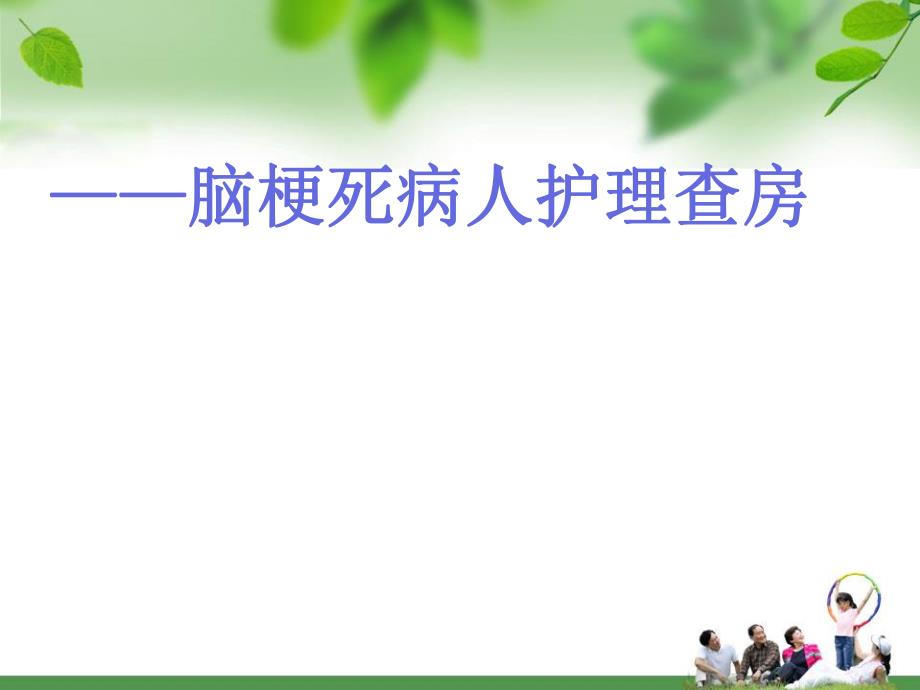 ——脑梗死病人护理查房